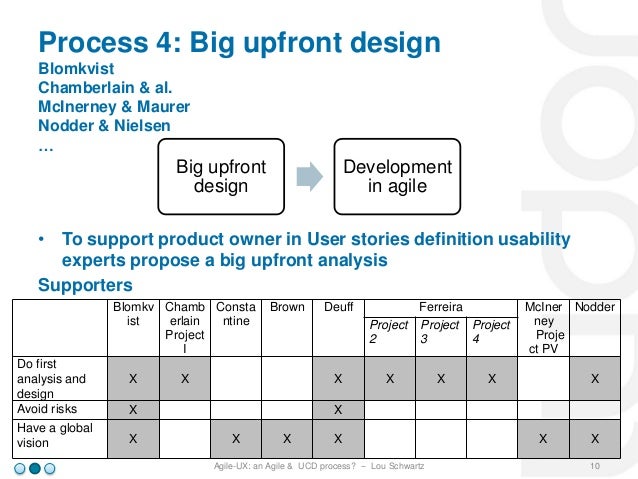 Process 4: Big upfront design
Blomkvist
Chamberlain & al.
McInerney & Maurer
Nodder & Nielsen
…

Big upfront design

Development in agile

• To support product owner in User stories definition usability experts propose a big upfront analysis

Supporters

| | Blomkvist | Chamberlain Project I | Constantine | Brown | Deuff | Ferreira Project 2 | Ferreira Project 3 | Ferreira Project 4 | McInerney Project PV | Nodder |
|---|---|---|---|---|---|---|---|---|---|---|
| Do first analysis and design | X | X | | | X | X | X | X | | X |
| Avoid risks | X | | | | X | | | | | |
| Have a global vision | X | | X | X | X | | | | X | X |

Agile-UX: an Agile & UCD process? – Lou Schwartz 10